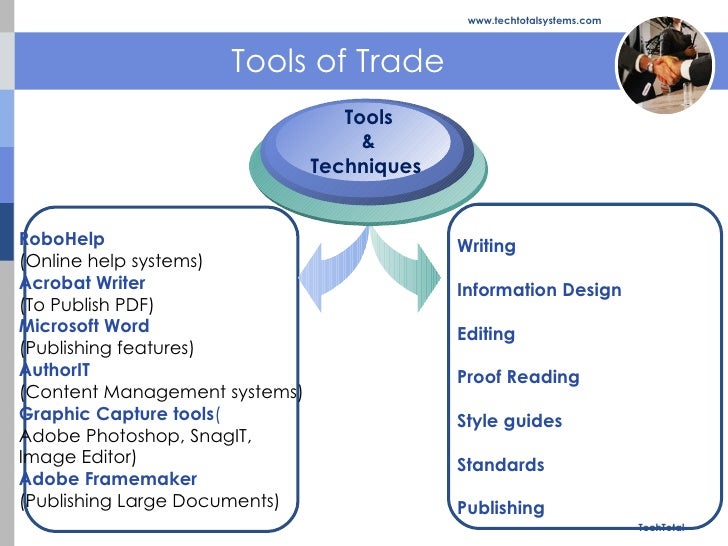 www.techtotalsystems.com

Tools of Trade

Tools
&
Techniques

RoboHelp
(Online help systems)
Acrobat Writer
(To Publish PDF)
Microsoft Word
(Publishing features)
AuthorIT
(Content Management systems)
Graphic Capture tools(
Adobe Photoshop, SnagIT,
Image Editor)
Adobe Framemaker
(Publishing Large Documents)

Writing

Information Design

Editing

Proof Reading

Style guides

Standards

Publishing

TechTotal